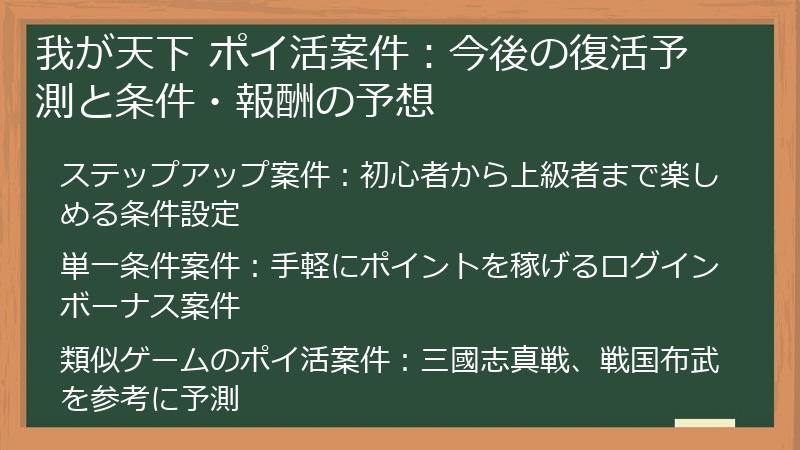 我が天下 ポイ活案件：今後の復活予測と条件・報酬の予想

ステップアップ案件：初心者から上級者まで楽しめる条件設定

単一条件案件：手軽にポイントを稼げるログインボーナス案件

類似ゲームのポイ活案件：三國志真戦、戦国布武を参考に予測